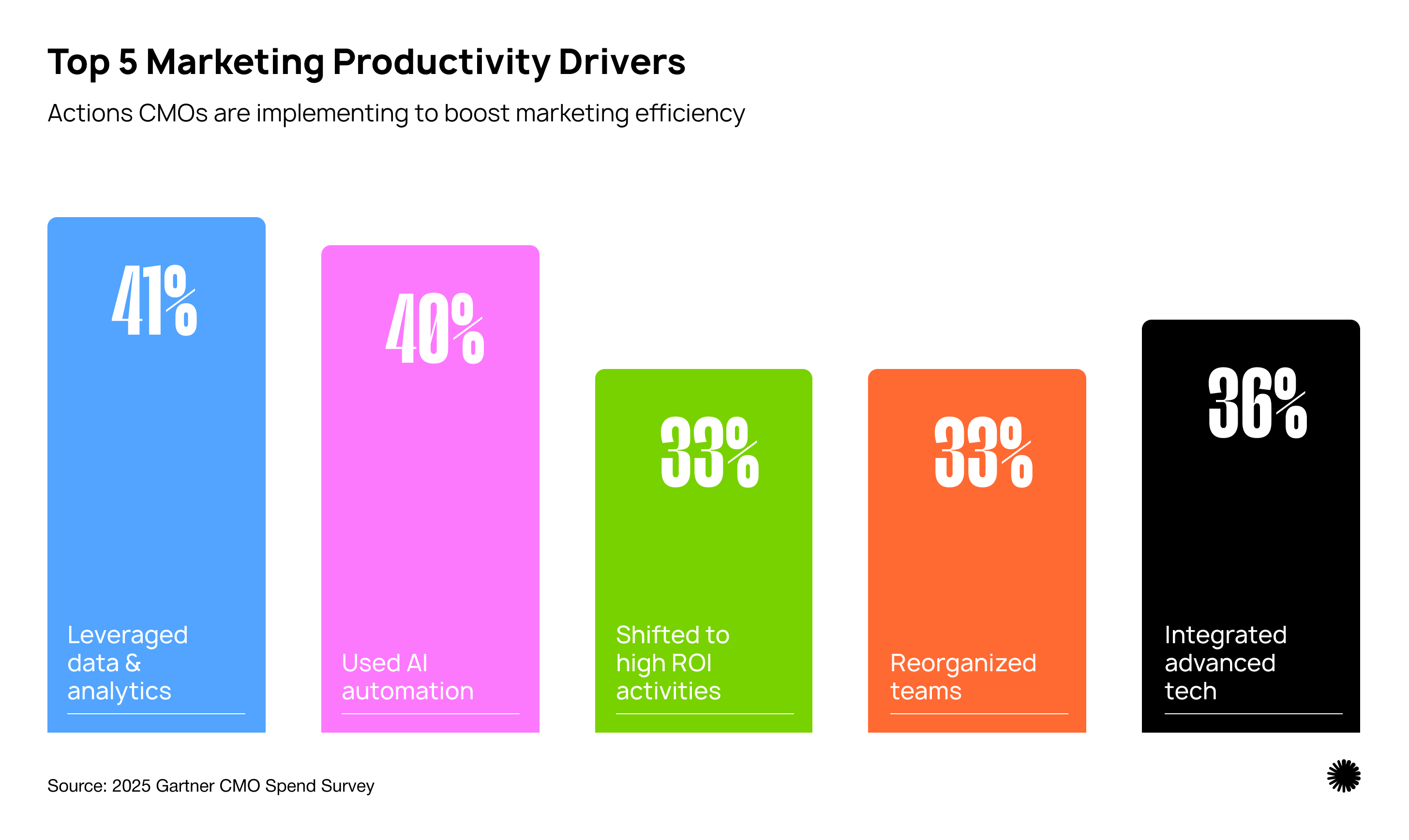 Top 5 Marketing Productivity Drivers

Actions CMOs are implementing to boost marketing efficiency

41%

Leveraged data & analytics

40%

Used AI automation

33%

Shifted to high ROI activities

33%

Reorganized teams

36%

Integrated advanced tech

Source: 2025 Gartner CMO Spend Survey